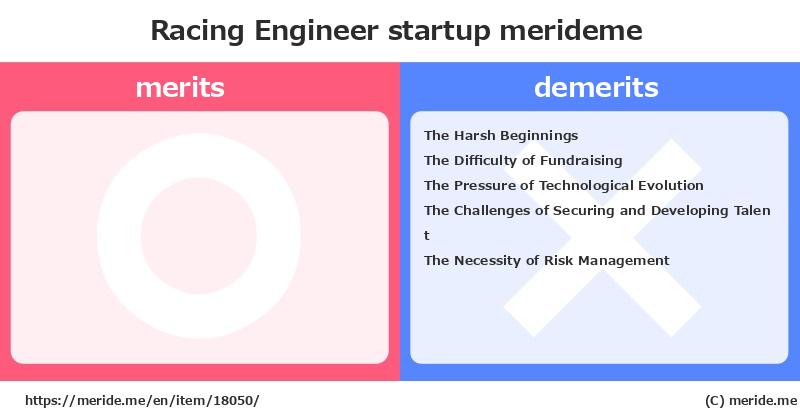 Racing Engineer startup merideme

merits

demerits

The Harsh Beginnings
The Difficulty of Fundraising
The Pressure of Technological Evolution
The Challenges of Securing and Developing Talent
The Necessity of Risk Management

https://meride.me/en/item/18050/

(C) meride.me